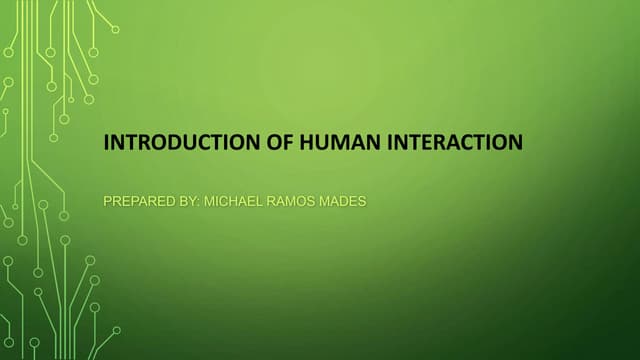 INTRODUCTION OF HUMAN INTERACTION

PREPARED BY: MICHAEL RAMOS MADES